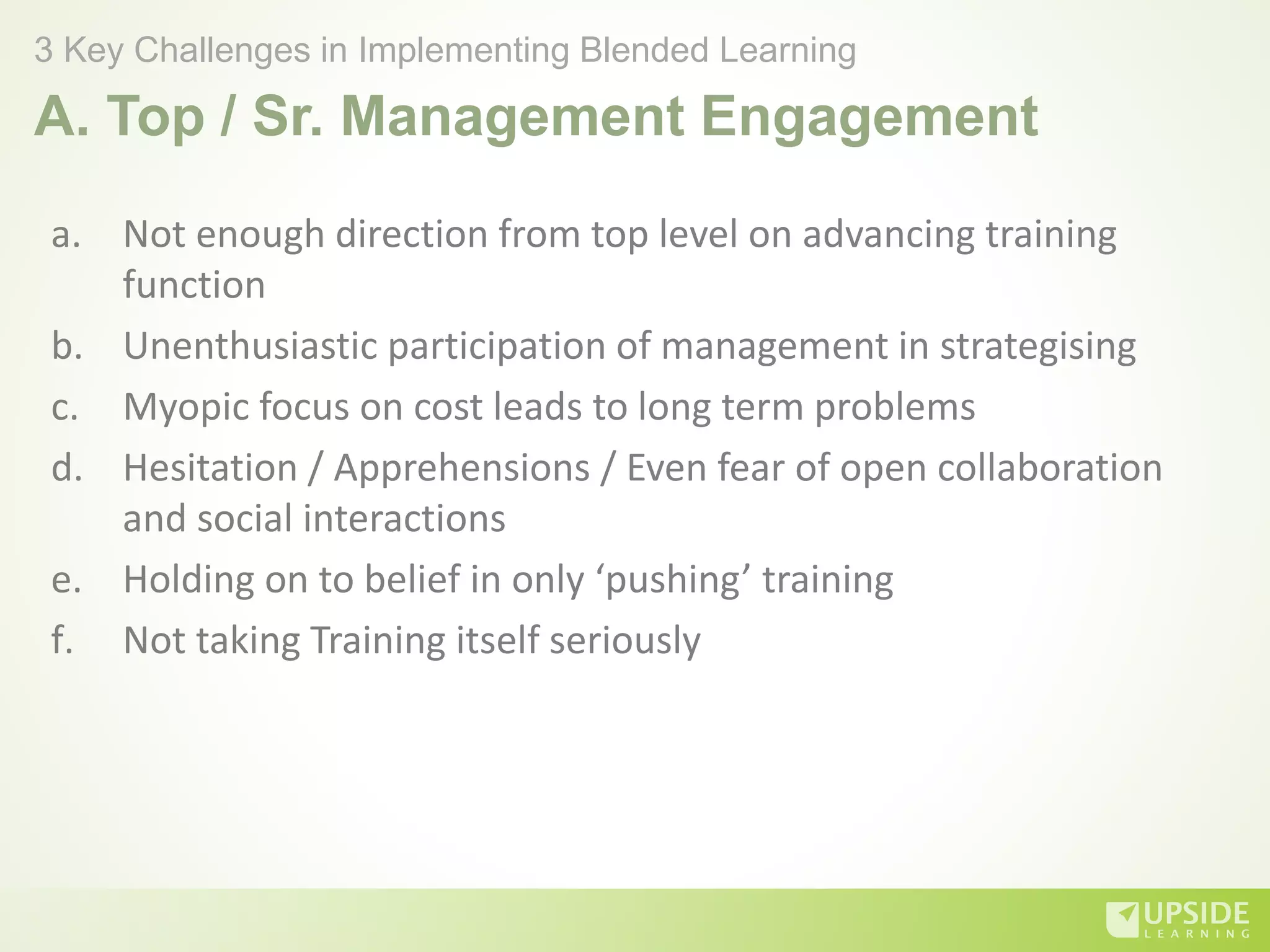 3 Key Challenges in Implementing Blended Learning

A. Top / Sr. Management Engagement

a. Not enough direction from top level on advancing training function

b. Unenthusiastic participation of management in strategising

c. Myopic focus on cost leads to long term problems

d. Hesitation / Apprehensions / Even fear of open collaboration and social interactions

e. Holding on to belief in only ‘pushing’ training

f. Not taking Training itself seriously

UPSIDE LEARNING